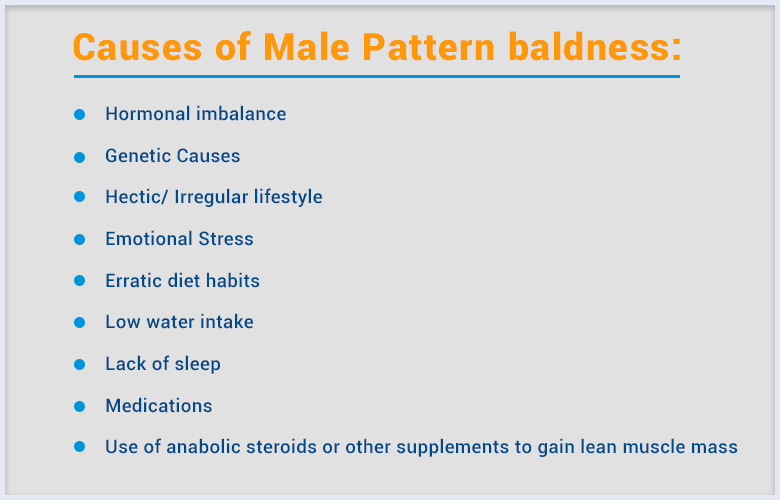 Causes of Male Pattern baldness:

- Hormonal imbalance
- Genetic Causes
- Hectic/ Irregular lifestyle
- Emotional Stress
- Erratic diet habits
- Low water intake
- Lack of sleep
- Medications
- Use of anabolic steroids or other supplements to gain lean muscle mass